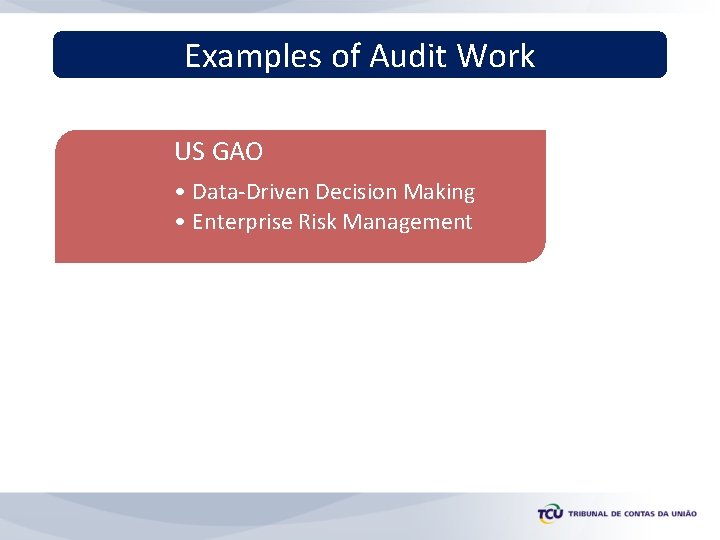 Examples of Audit Work

US GAO

• Data-Driven Decision Making
• Enterprise Risk Management

TCU TRIBUNAL DE CONTAS DA UNIÃO